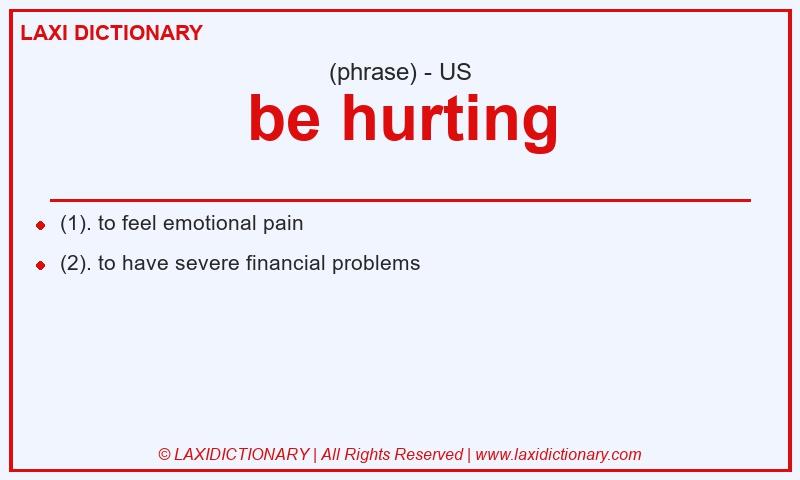 LAXI DICTIONARY

(phrase) - US

be hurting

- (1). to feel emotional pain
- (2). to have severe financial problems

© LAXIDICTIONARY | All Rights Reserved | www.laxidictionary.com